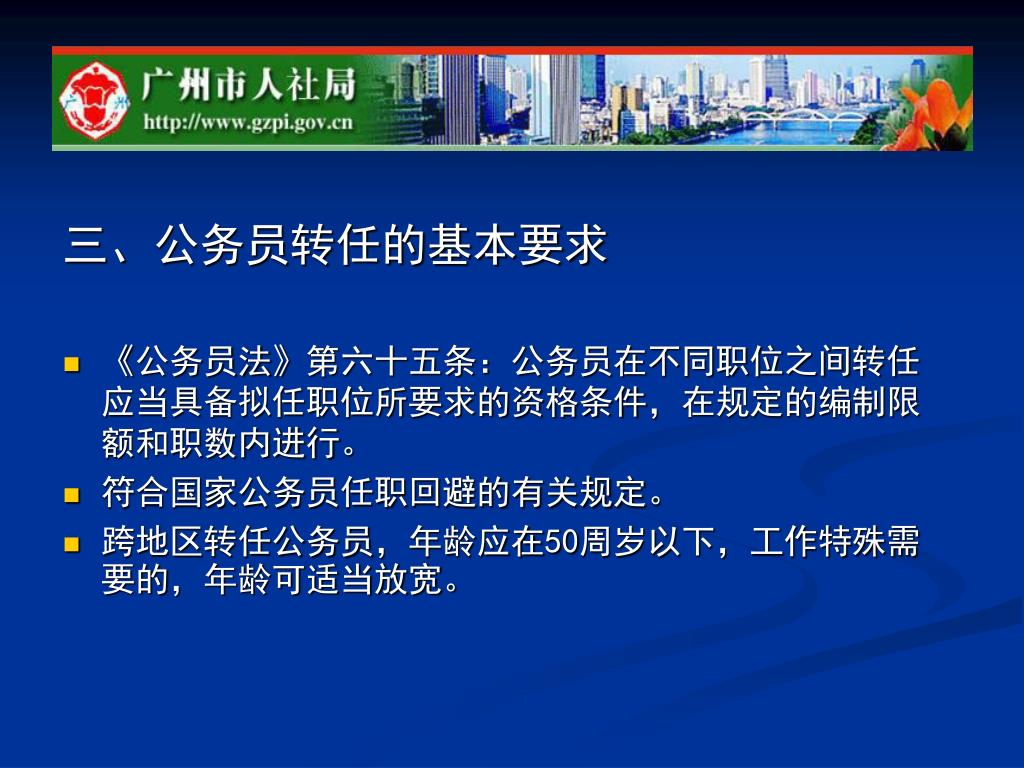 广州市人社局
http://www.gzpi.gov.cn

三、公务员转任的基本要求

《公务员法》第六十五条：公务员在不同职位之间转任应当具备拟任职位所要求的资格条件，在规定的编制限额和职数内进行。

符合国家公务员任职回避的有关规定。

跨地区转任公务员，年龄应在50周岁以下，工作特殊需要的，年龄可适当放宽。